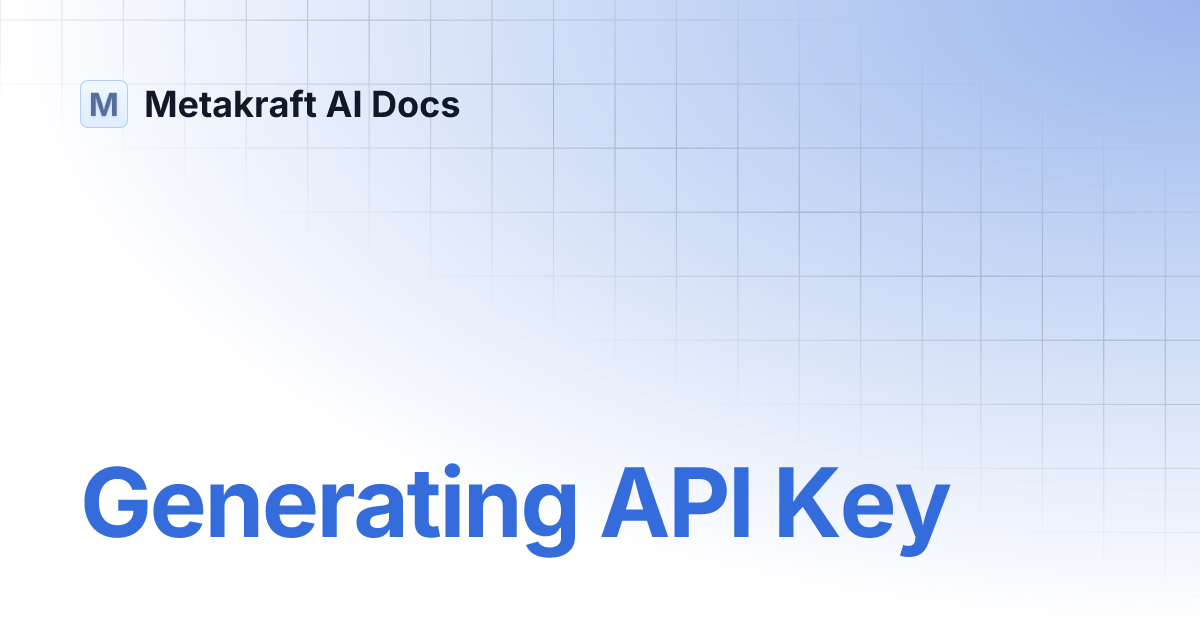 M Metakraft AI Docs

Generating API Key